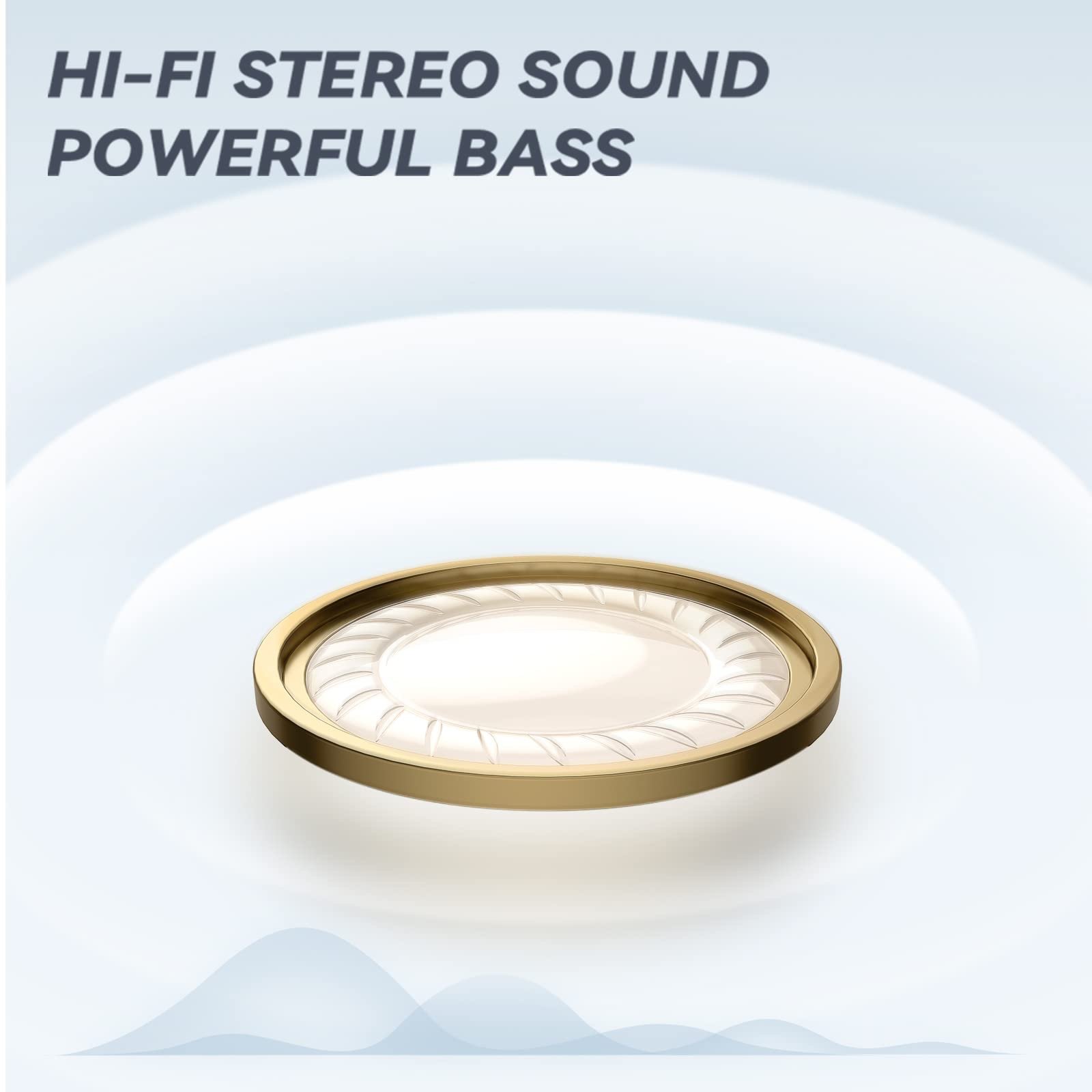 HI-FI STEREO SOUND
POWERFUL BASS